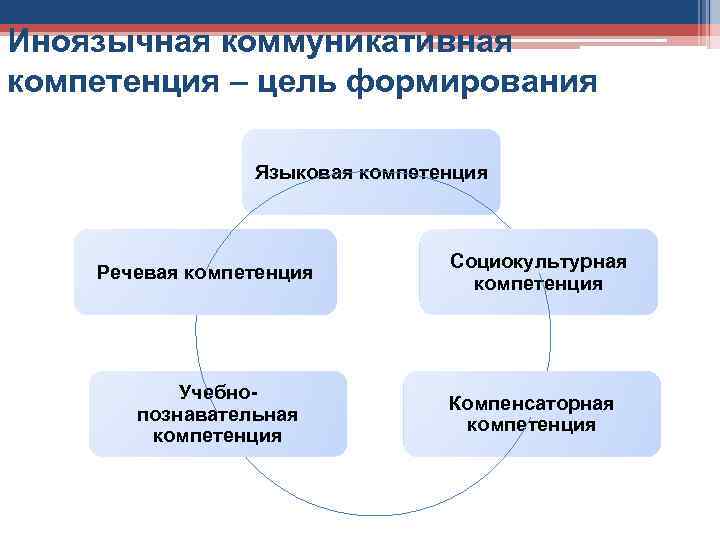 Иноязычная коммуникативная компетенция – цель формирования

Языковая компетенция

Речевая компетенция

Социокультурная компетенция

Учебно-познавательная компетенция

Компенсаторная компетенция